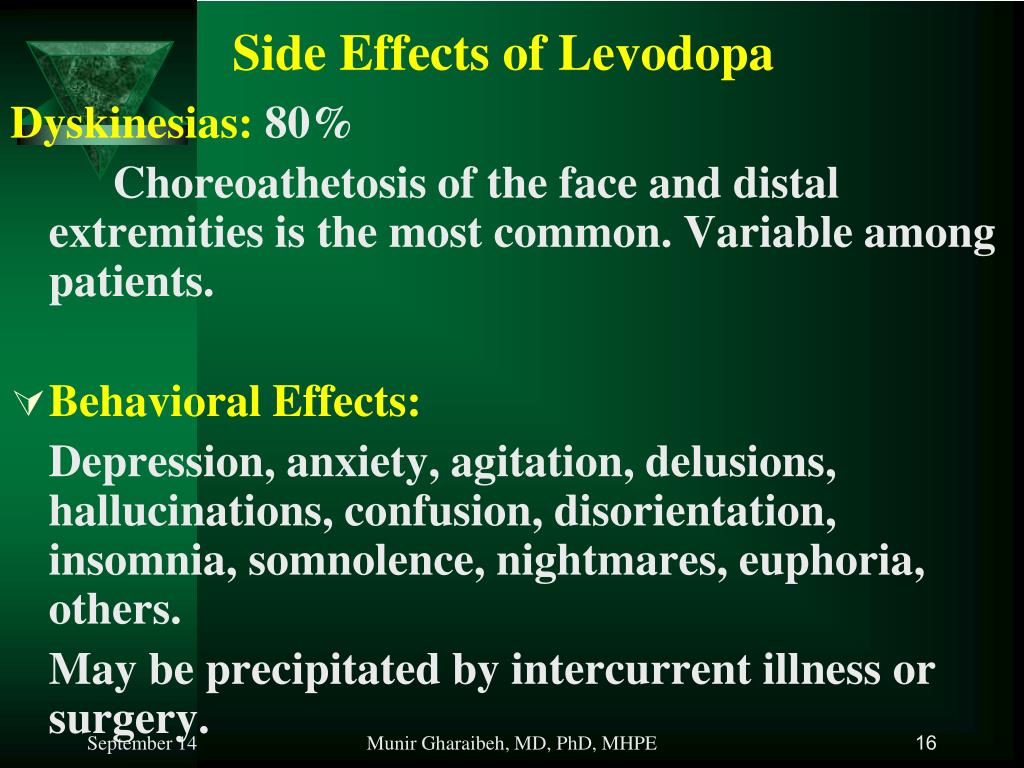 Side Effects of Levodopa

Dyskinesias: 80%

Choreoathetosis of the face and distal extremities is the most common. Variable among patients.

Behavioral Effects:

Depression, anxiety, agitation, delusions, hallucinations, confusion, disorientation, insomnia, somnolence, nightmares, euphoria, others.

May be precipitated by intercurrent illness or surgery.

September 14

Munir Gharaibeh, MD, PhD, MHPE

16